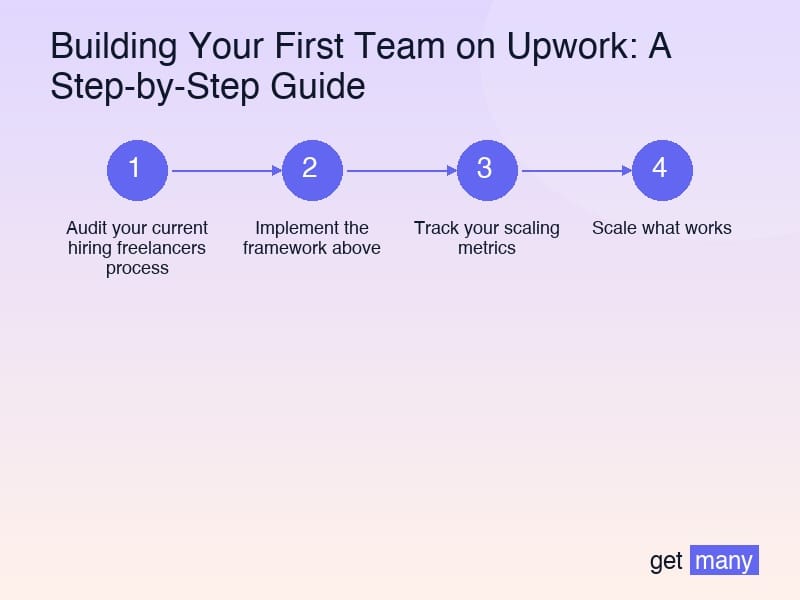 Building Your First Team on Upwork: A Step-by-Step Guide

1

Audit your current hiring freelancers process

2

Implement the framework above

3

Track your scaling metrics

4

Scale what works

get many